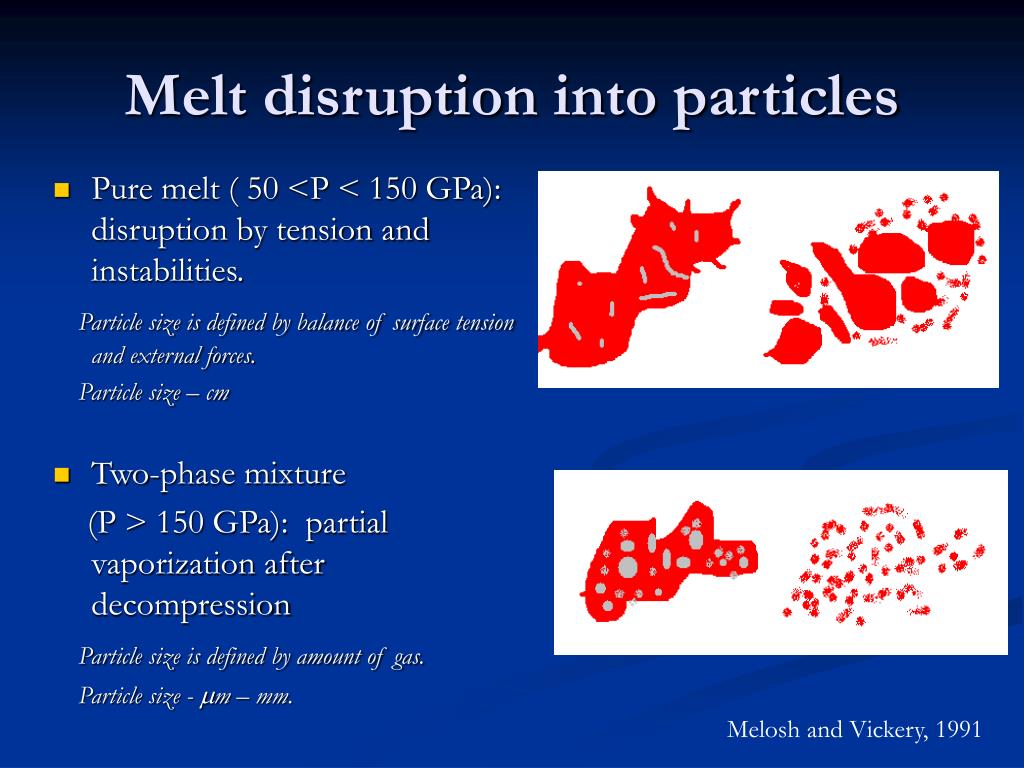 Melt disruption into particles

Pure melt ( 50 <P < 150 GPa): disruption by tension and instabilities.

Particle size is defined by balance of surface tension and external forces.

Particle size – cm

Two-phase mixture (P > 150 GPa): partial vaporization after decompression

Particle size is defined by amount of gas.

Particle size - $\mu$m – mm.

Melosh and Vickery, 1991